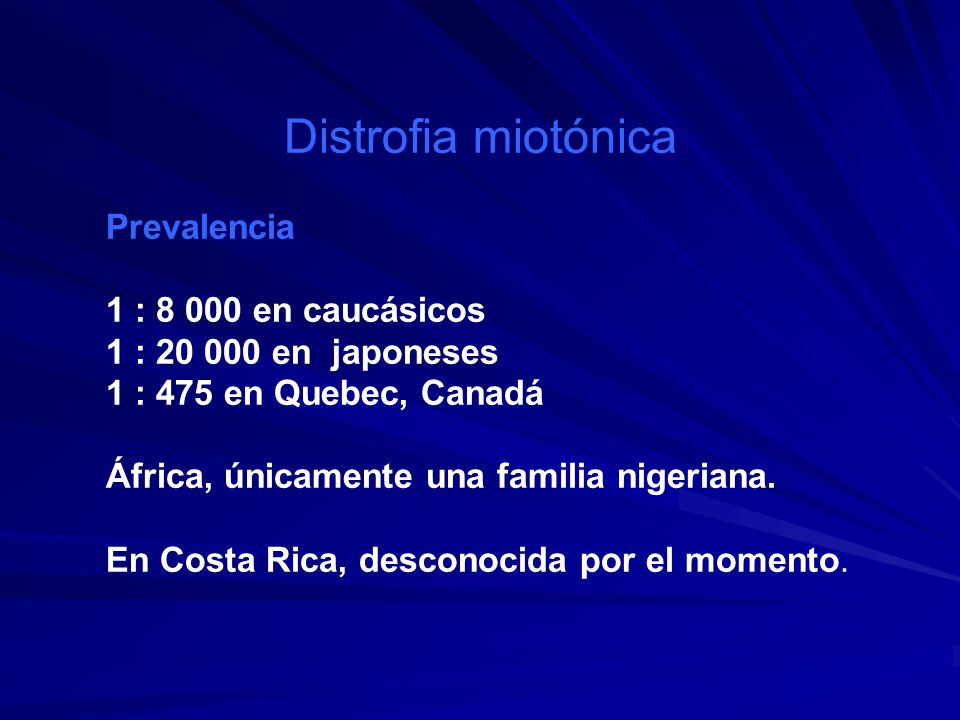 Distrofia miotónica

Prevalencia

1 : 8 000 en caucásicos
1 : 20 000 en japoneses
1 : 475 en Quebec, Canadá

África, únicamente una familia nigeriana.

En Costa Rica, desconocida por el momento.